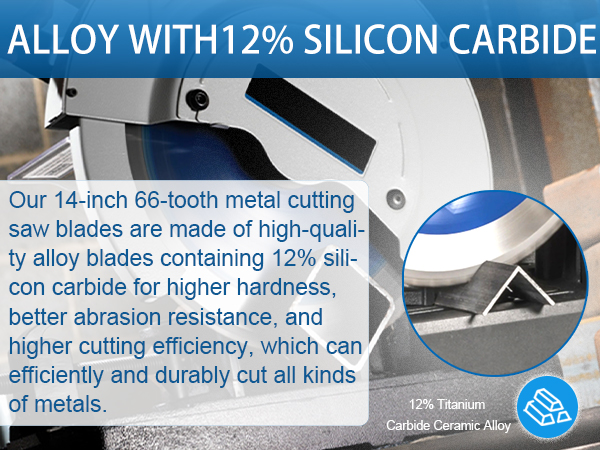 ALLOY WITH12% SILICON CARBIDE

Our 14-inch 66-tooth metal cutting saw blades are made of high-quality alloy blades containing 12% silicon carbide for higher hardness, better abrasion resistance, and higher cutting efficiency, which can efficiently and durably cut all kinds of metals.

12% Titanium Carbide Ceramic Alloy